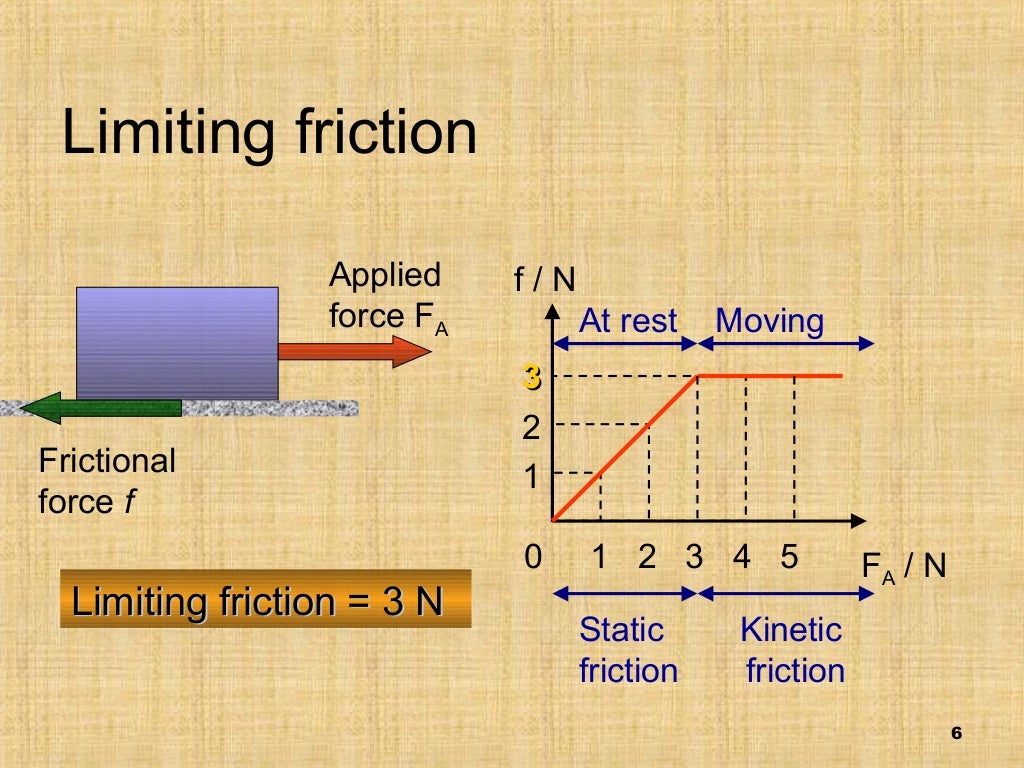 Limiting friction

Applied force $F_A$

Frictional force $f$

Limiting friction = 3 N

f / N

At rest

Moving

3

2

1

0

1

2

3

4

5

$F_A$ / N

Static friction

Kinetic friction

6